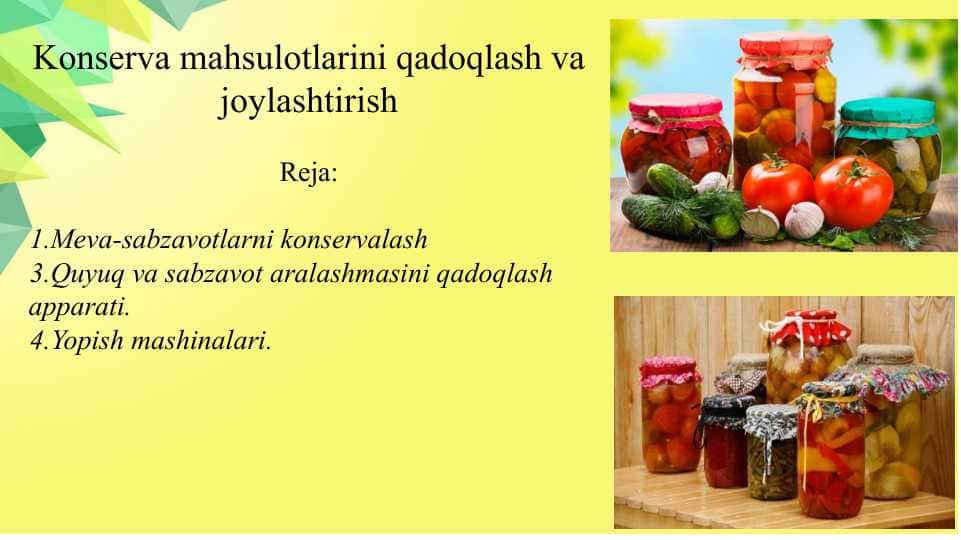 Konserva mahsulotlarini qadoqlash va joylashtirish

Reja:

1.Meva-sabzavotlarni konservalash
3.Quyuq va sabzavot aralashmasini qadoqlash apparati.
4.Yopish mashinalari.